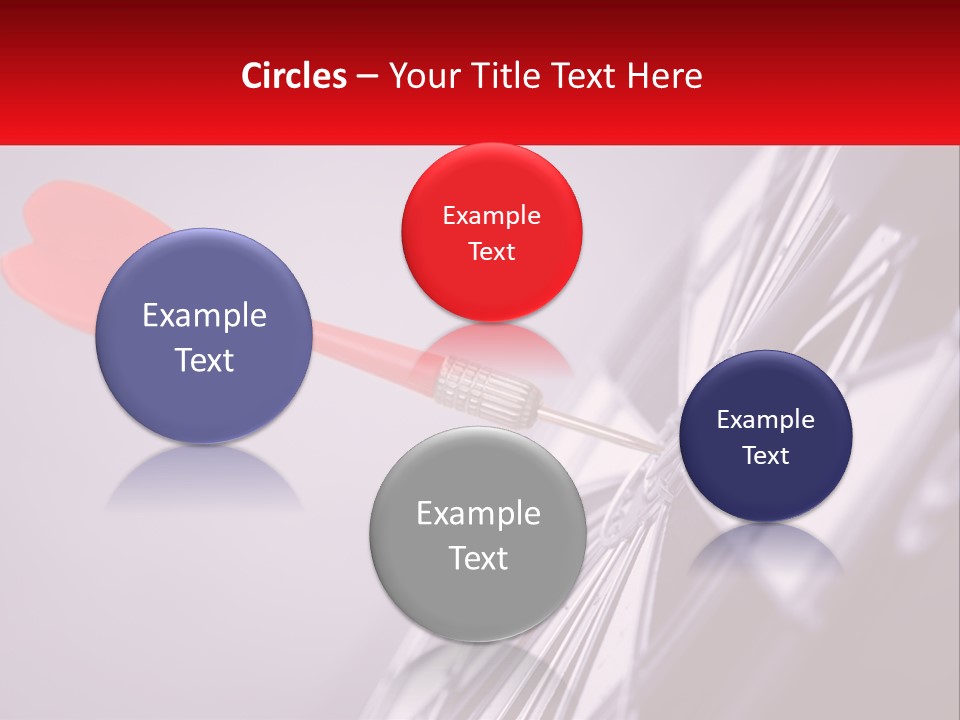 Circles – Your Title Text Here

Example Text

Example Text

Example Text

Example Text